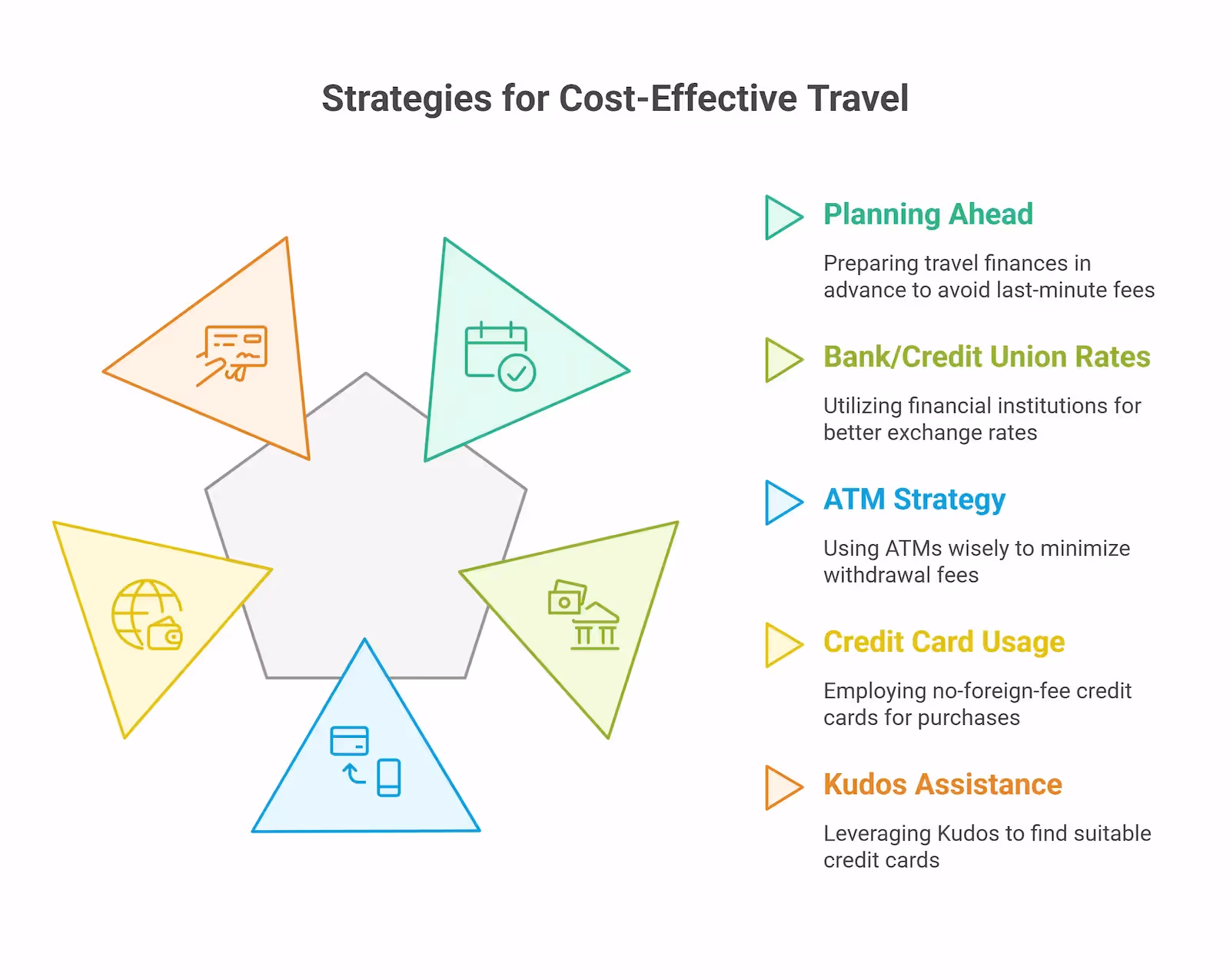 Strategies for Cost-Effective Travel

Planning Ahead

Preparing travel finances in advance to avoid last-minute fees

Bank/Credit Union Rates

Utilizing financial institutions for better exchange rates

ATM Strategy

Using ATMs wisely to minimize withdrawal fees

Credit Card Usage

Employing no-foreign-fee credit cards for purchases

Kudos Assistance

Leveraging Kudos to find suitable credit cards